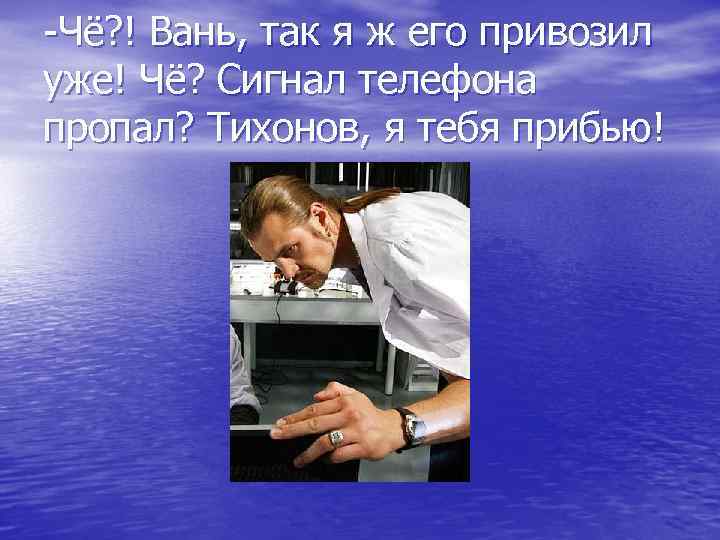 -Чё?! Вань, так я ж его привозил уже! Чё? Сигнал телефона пропал? Тихонов, я тебя прибью!